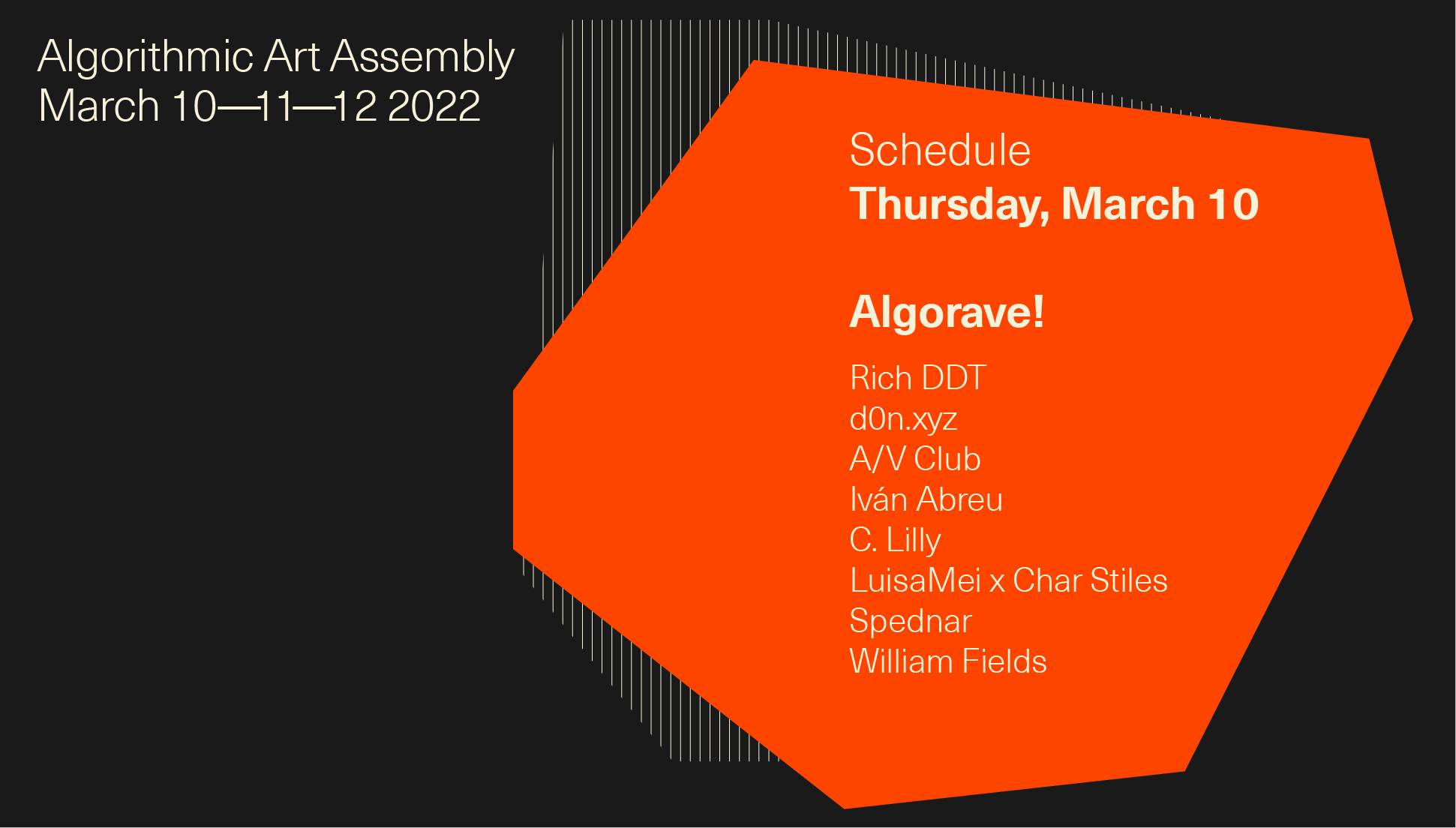 Algorithmic Art Assembly
March 10—11—12 2022

Schedule
Thursday, March 10

Algorave!

Rich DDT
d0n.xyz
A/V Club
Iván Abreu
C. Lilly
LuisaMei x Char Stiles
Spednar
William Fields